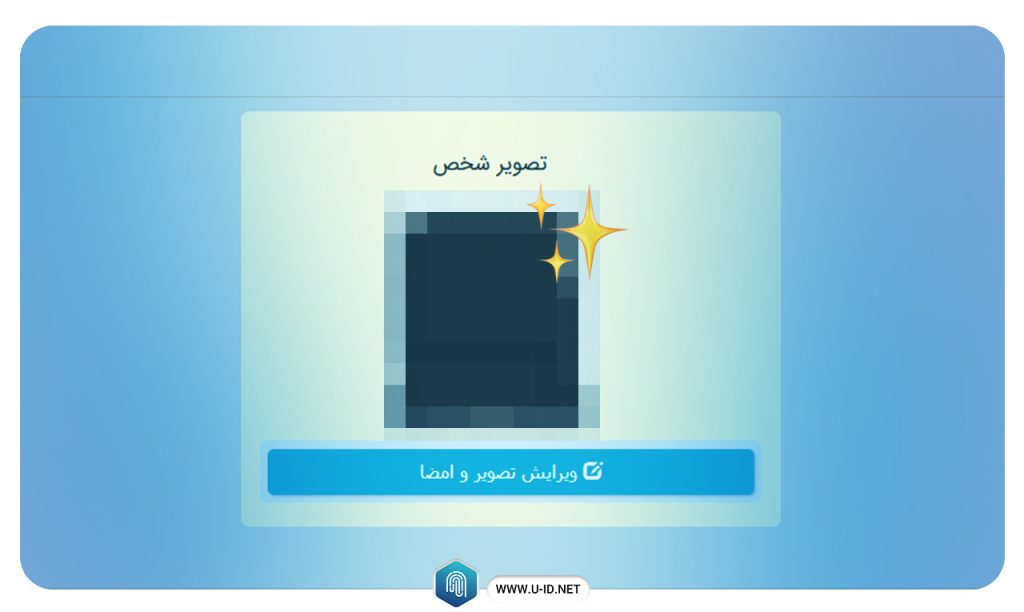 تصویر شخص

ویرایش تصویر و امضا

WWW.U-ID.NET